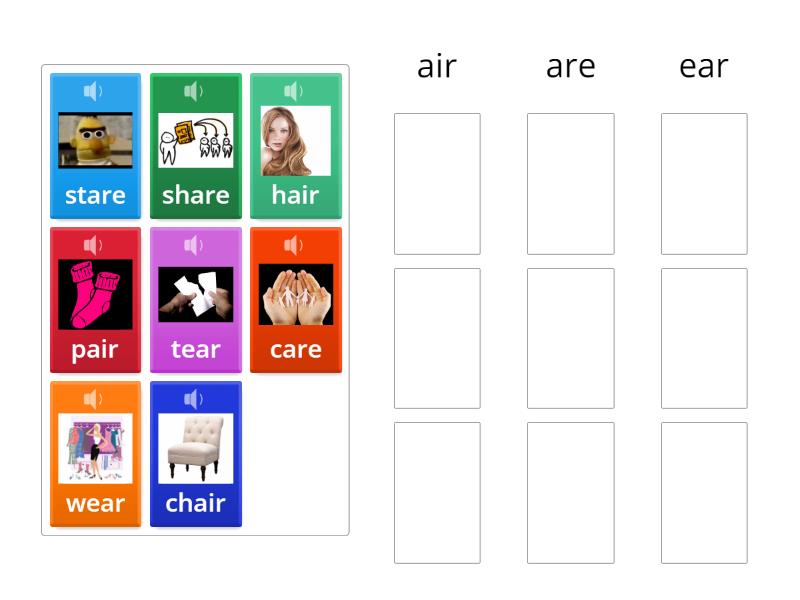 stare
share
hair
pair
tear
care
wear
chair

air
are
ear